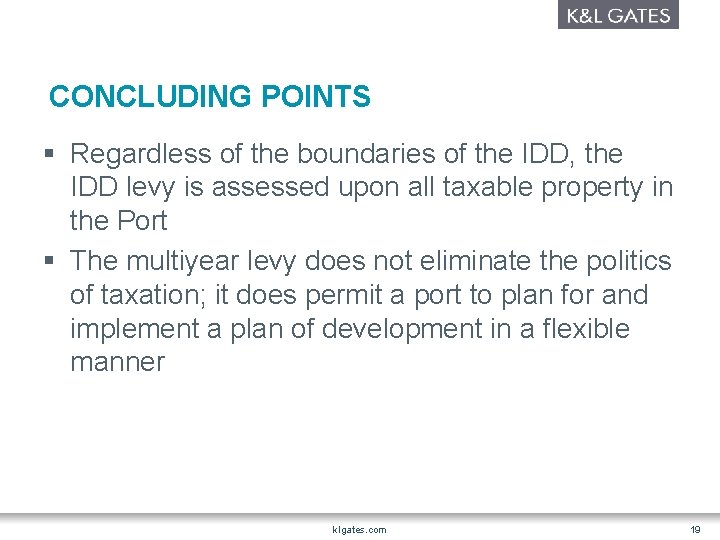 K&L GATES

CONCLUDING POINTS

▪ Regardless of the boundaries of the IDD, the IDD levy is assessed upon all taxable property in the Port

▪ The multiyear levy does not eliminate the politics of taxation; it does permit a port to plan for and implement a plan of development in a flexible manner

klgates.com

19